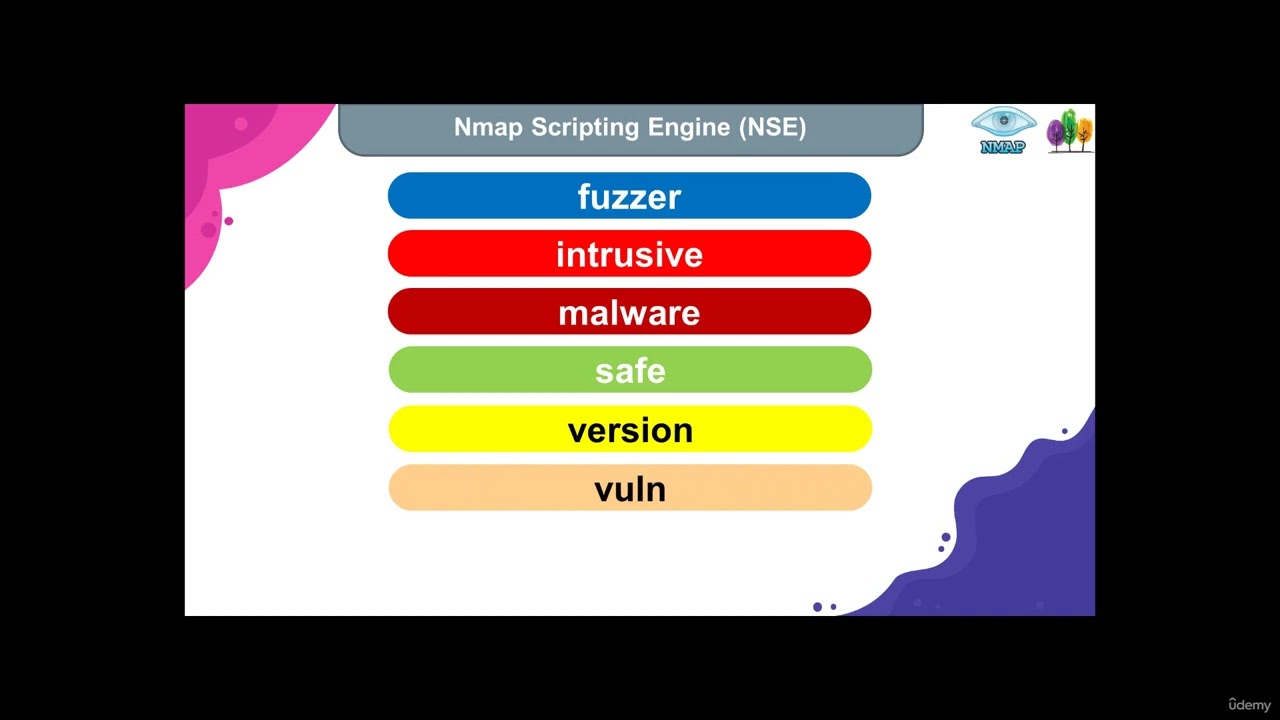 Nmap Scripting Engine (NSE)

NMAP

fuzzer

intrusive

malware

safe

version

vuln

ûdemy